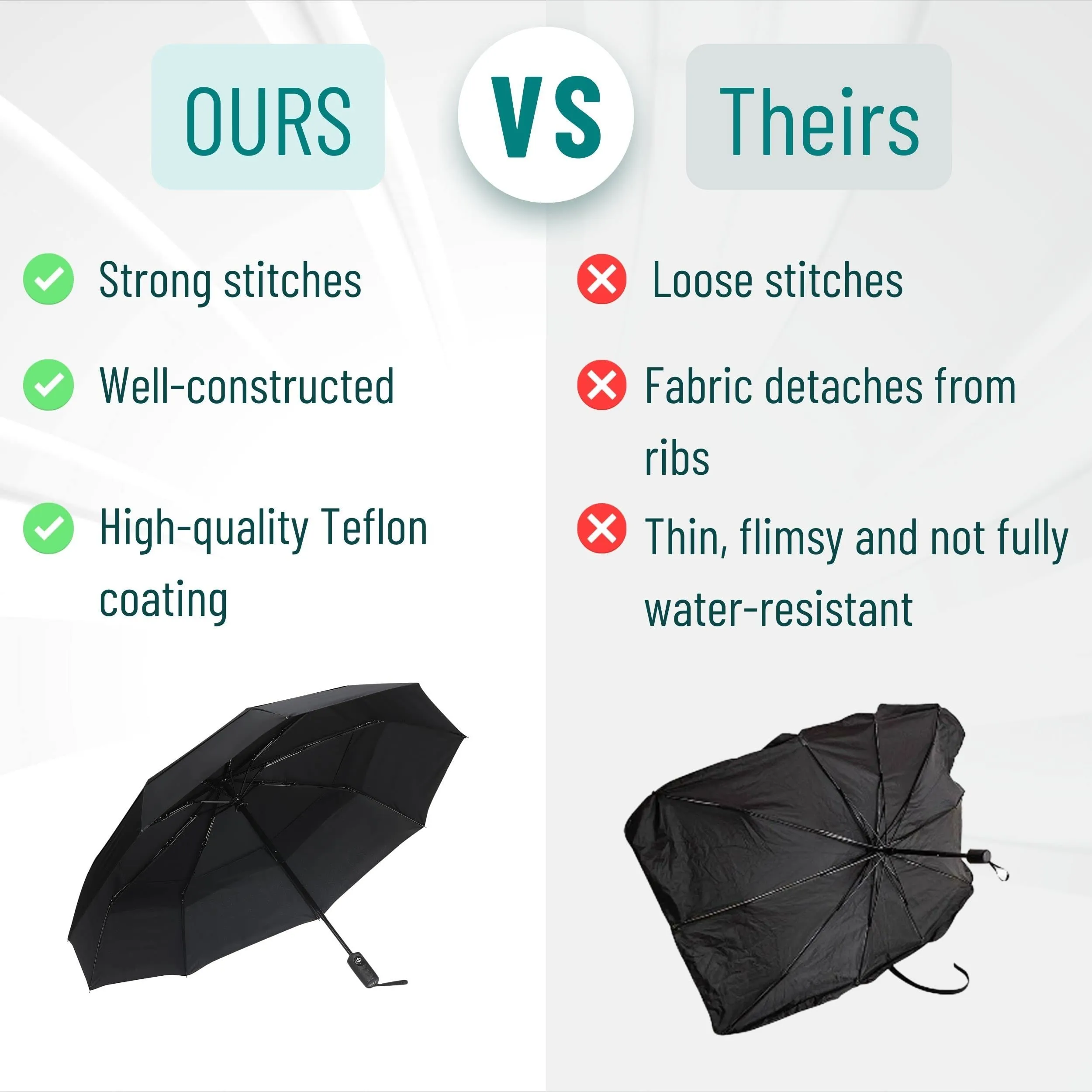 OURS

VS

Theirs

Strong stitches

Well-constructed

High-quality Teflon coating

Loose stitches

Fabric detaches from ribs

Thin, flimsy and not fully water-resistant